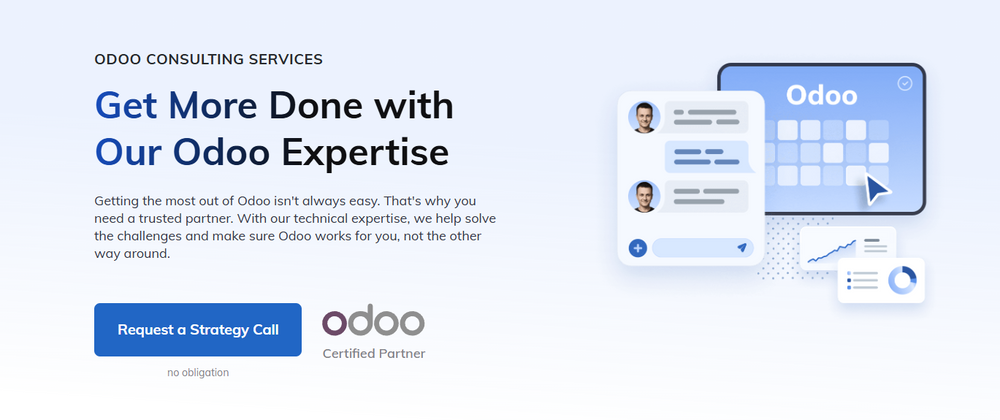 ODOO CONSULTING SERVICES

Get More Done with Our Odoo Expertise

Getting the most out of Odoo isn't always easy. That's why you need a trusted partner. With our technical expertise, we help solve the challenges and make sure Odoo works for you, not the other way around.

Request a Strategy Call

no obligation

odoo
Certified Partner

Odoo